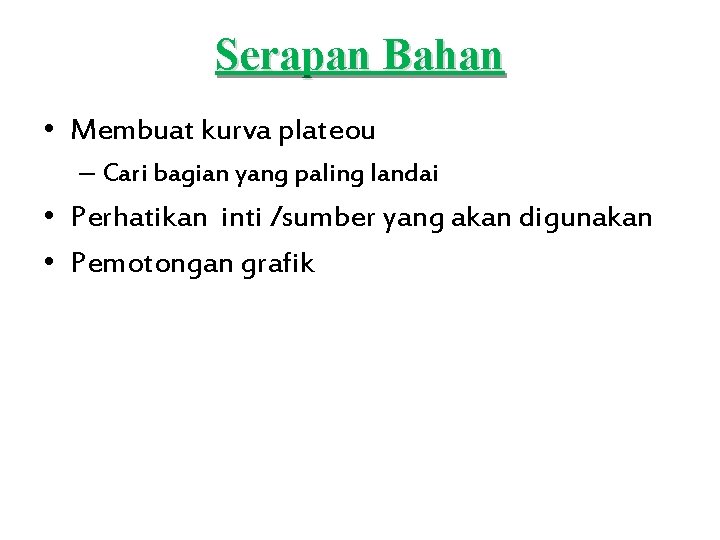 Serapan Bahan

• Membuat kurva plateou
– Cari bagian yang paling landai
• Perhatikan inti /sumber yang akan digunakan
• Pemotongan grafik